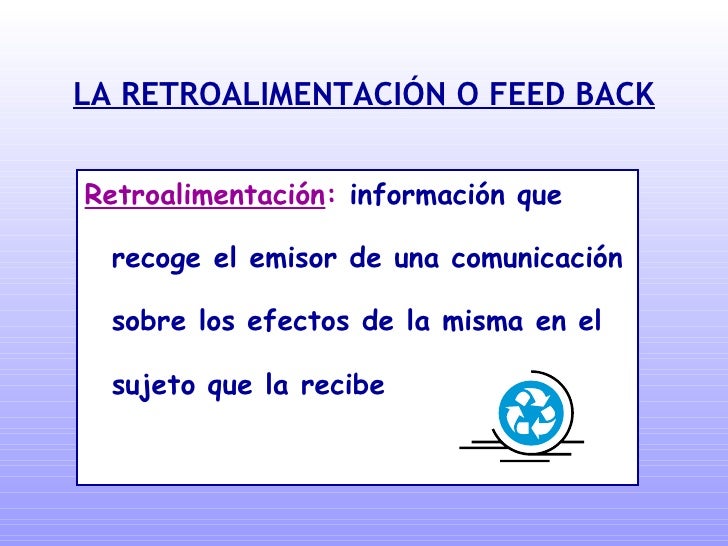 LA RETROALIMENTACIÓN O FEED BACK

Retroalimentación: información que recoge el emisor de una comunicación sobre los efectos de la misma en el sujeto que la recibe